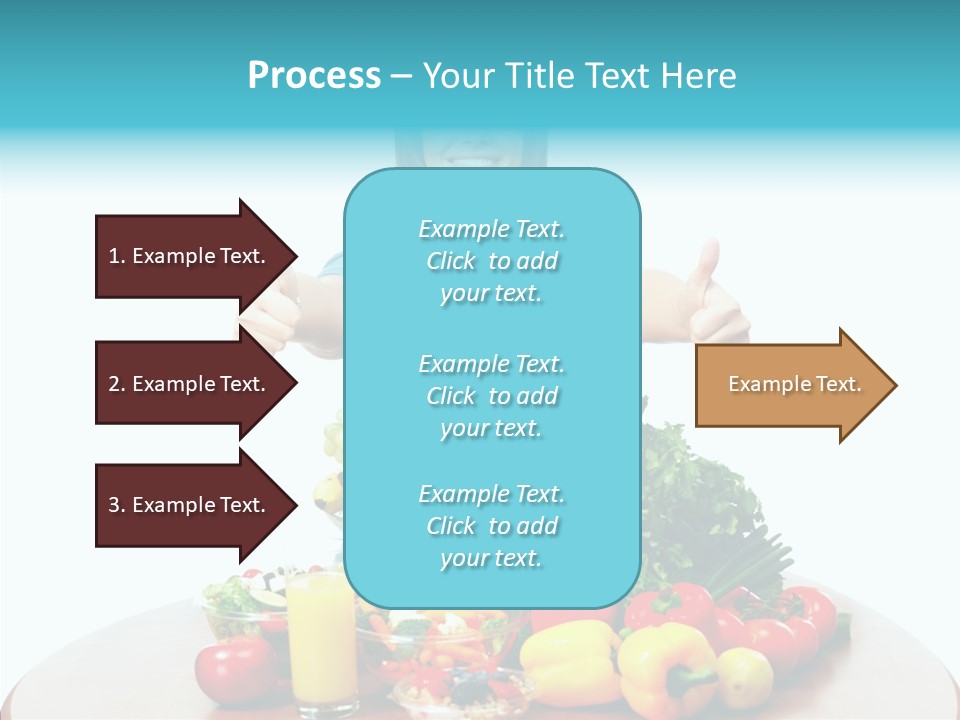 Process – Your Title Text Here

1. Example Text.

2. Example Text.

3. Example Text.

Example Text. Click to add your text.

Example Text. Click to add your text.

Example Text. Click to add your text.

Example Text.